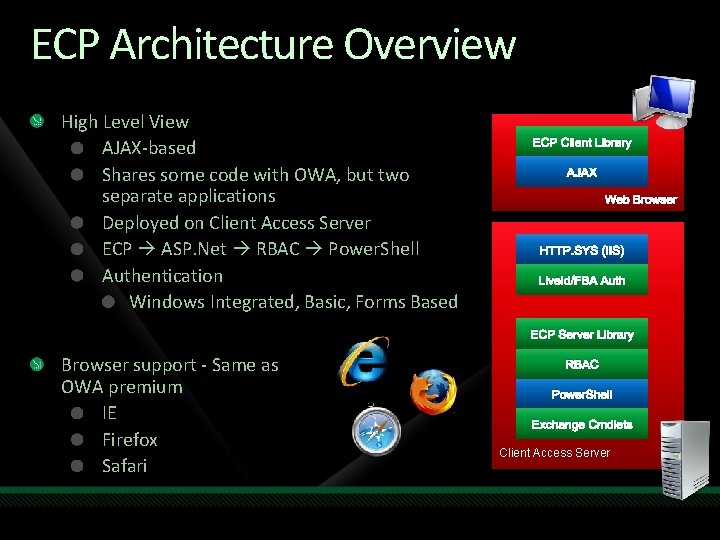 ECP Architecture Overview

High Level View
AJAX-based
Shares some code with OWA, but two separate applications
Deployed on Client Access Server
ECP → ASP.Net → RBAC → PowerShell
Authentication
Windows Integrated, Basic, Forms Based

Browser support - Same as OWA premium
IE
Firefox
Safari

ECP Client Library
AJAX
Web Browser

HTTP.SYS (IIS)
LiveId/FBA Auth
ECP Server Library
RBAC
PowerShell
Exchange Cmdlets
Client Access Server